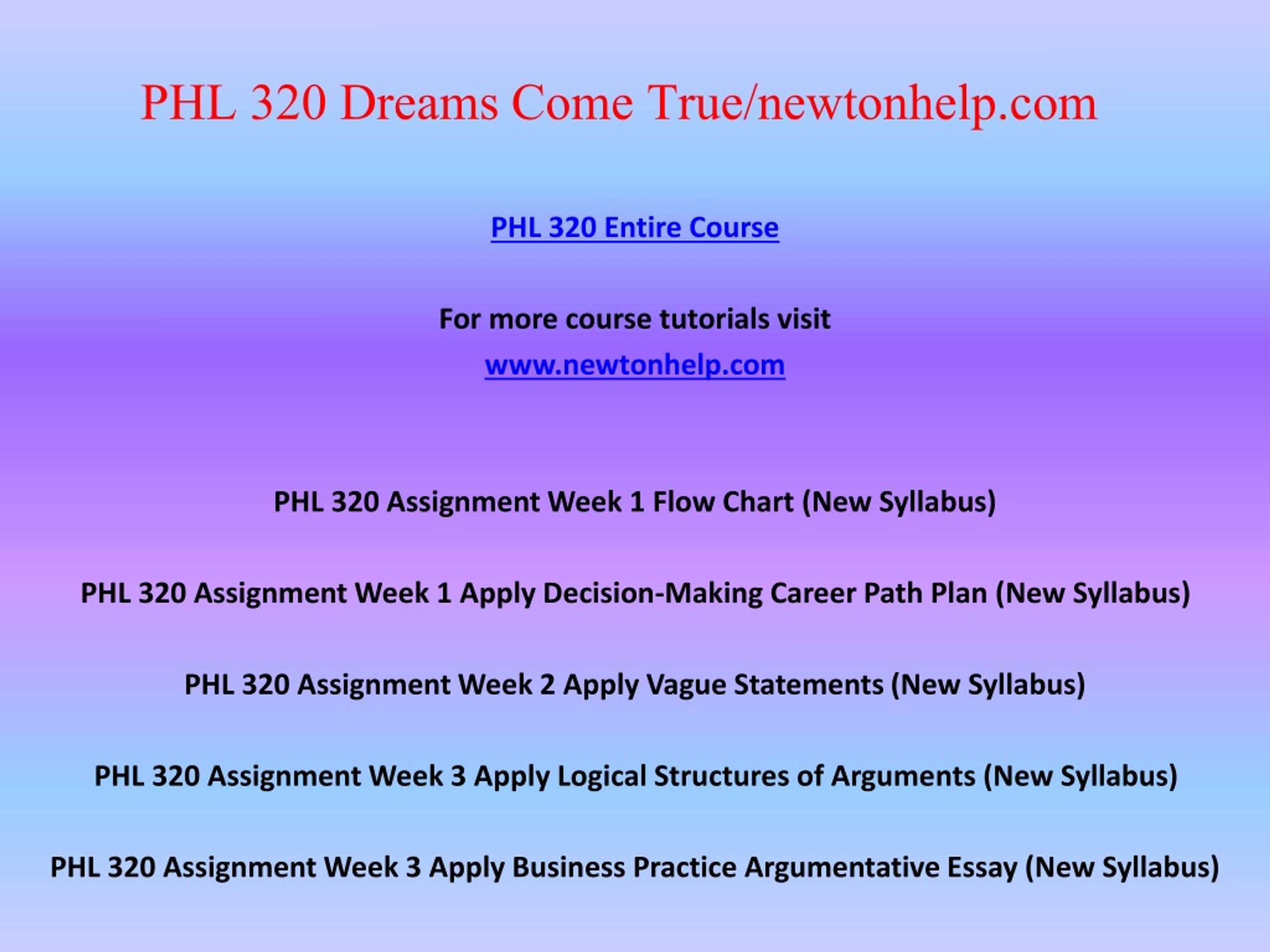 PHL 320 Dreams Come True/newtonhelp.com

PHL 320 Entire Course

For more course tutorials visit
www.newtonhelp.com

PHL 320 Assignment Week 1 Flow Chart (New Syllabus)

PHL 320 Assignment Week 1 Apply Decision-Making Career Path Plan (New Syllabus)

PHL 320 Assignment Week 2 Apply Vague Statements (New Syllabus)

PHL 320 Assignment Week 3 Apply Logical Structures of Arguments (New Syllabus)

PHL 320 Assignment Week 3 Apply Business Practice Argumentative Essay (New Syllabus)